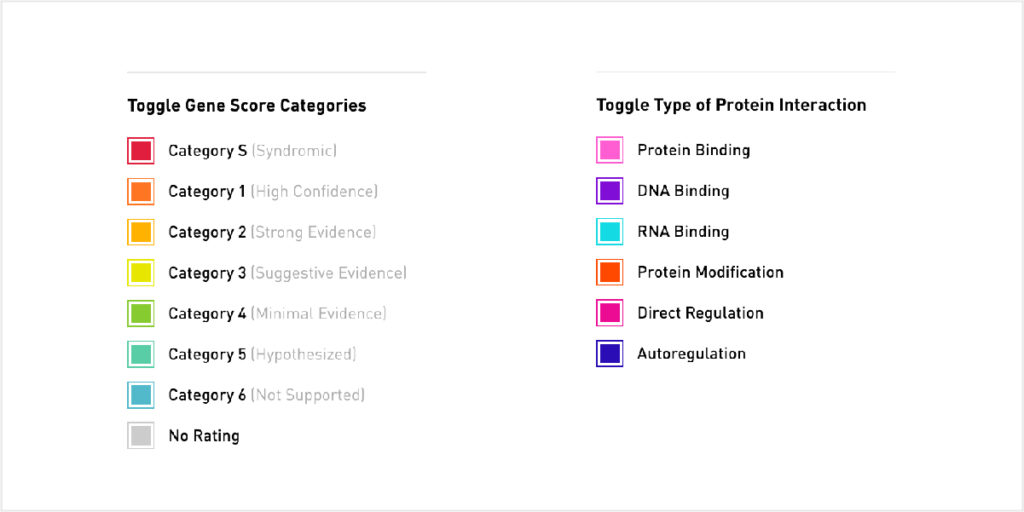 Toggle Gene Score Categories

Category S (Syndromic)

Category 1 (High Confidence)

Category 2 (Strong Evidence)

Category 3 (Suggestive Evidence)

Category 4 (Minimal Evidence)

Category 5 (Hypothesized)

Category 6 (Not Supported)

No Rating

Toggle Type of Protein Interaction

Protein Binding

DNA Binding

RNA Binding

Protein Modification

Direct Regulation

Autoregulation